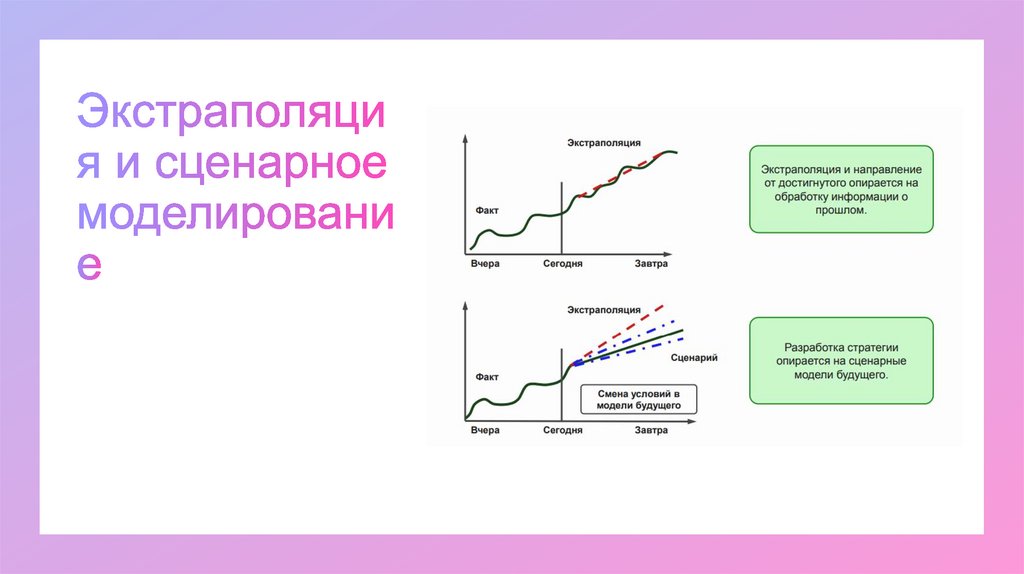 Экстраполяция и сценарное моделирование

Экстраполяция

Факт

Вчера
Сегодня
Завтра

Экстраполяция и направление от достигнутого опирается на обработку информации о прошлом.

Экстраполяция

Сценарий

Факт

Смена условий в модели будущего

Вчера
Сегодня
Завтра

Разработка стратегии опирается на сценарные модели будущего.